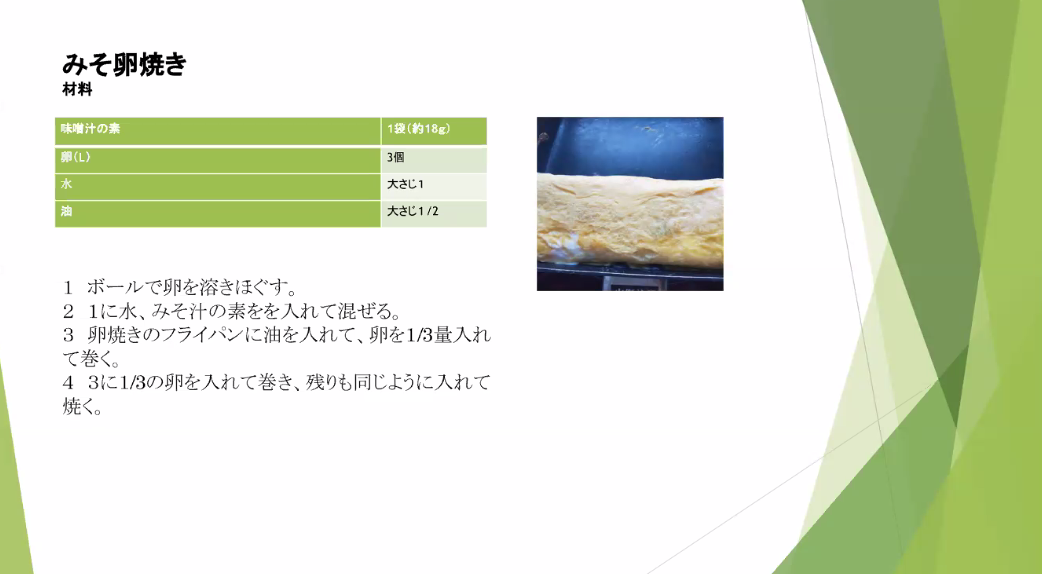 みそ卵焼き
材料

| 味噌汁の素 | 1袋（約18g） |
|---|---|
| 卵（L） | 3個 |
| 水 | 大さじ１ |
| 油 | 大さじ１/２ |

１　ボールで卵を溶きほぐす。
２　1に水、みそ汁の素をを入れて混ぜる。
３　卵焼きのフライパンに油を入れて、卵を1/3量入れて巻く。
４　3に1/3の卵を入れて巻き、残りも同じように入れて焼く。